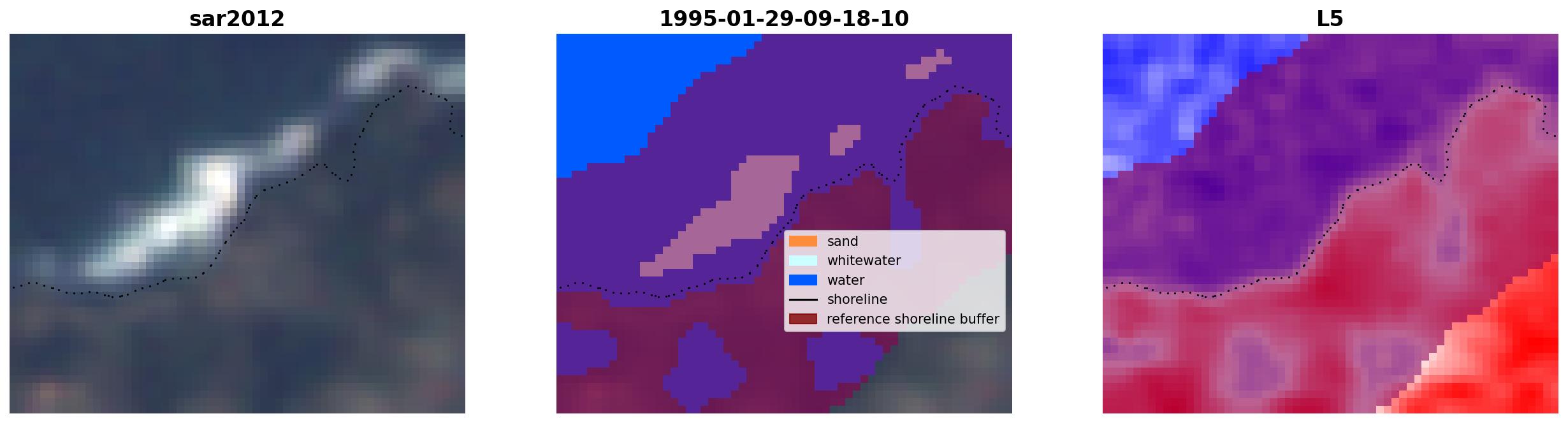 sar2012

1995-01-29-09-18-10

sand
whitewater
water
shoreline
reference shoreline buffer

L5